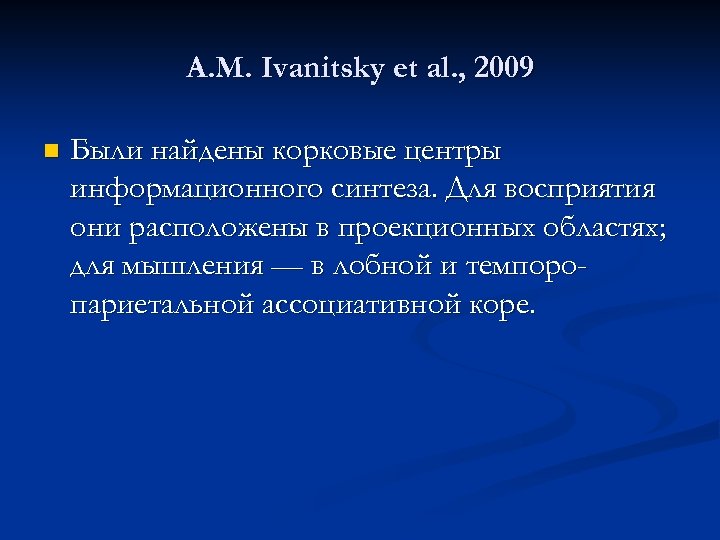 A.M. Ivanitsky et al., 2009

Были найдены корковые центры информационного синтеза. Для восприятия они расположены в проекционных областях; для мышления — в лобной и темпоро-париетальной ассоциативной коре.